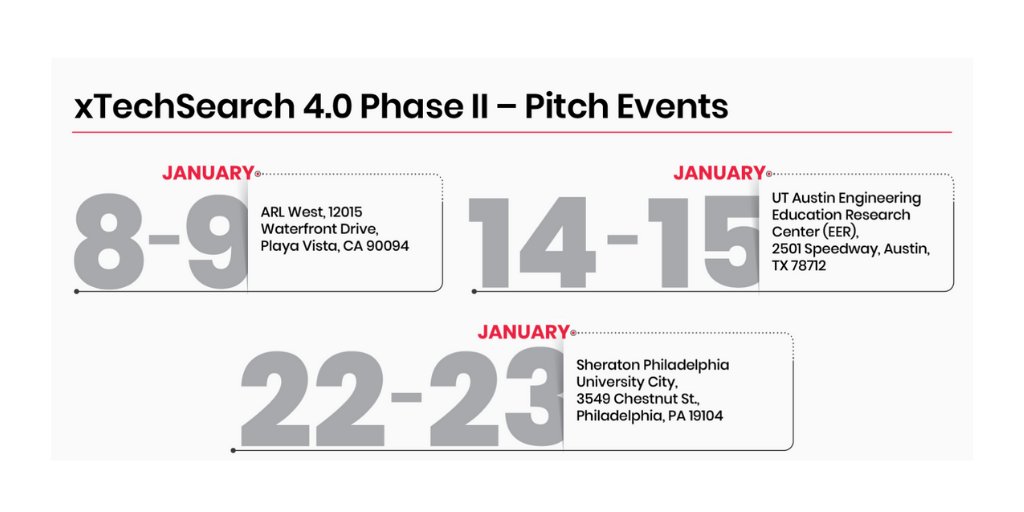 xTechSearch 4.0 Phase II – Pitch Events

JANUARY
8-9
ARL West, 12015 Waterfront Drive, Playa Vista, CA 90094

JANUARY
14-15
UT Austin Engineering Education Research Center (EER), 2501 Speedway, Austin, TX 78712

JANUARY
22-23
Sheraton Philadelphia University City, 3549 Chestnut St., Philadelphia, PA 19104